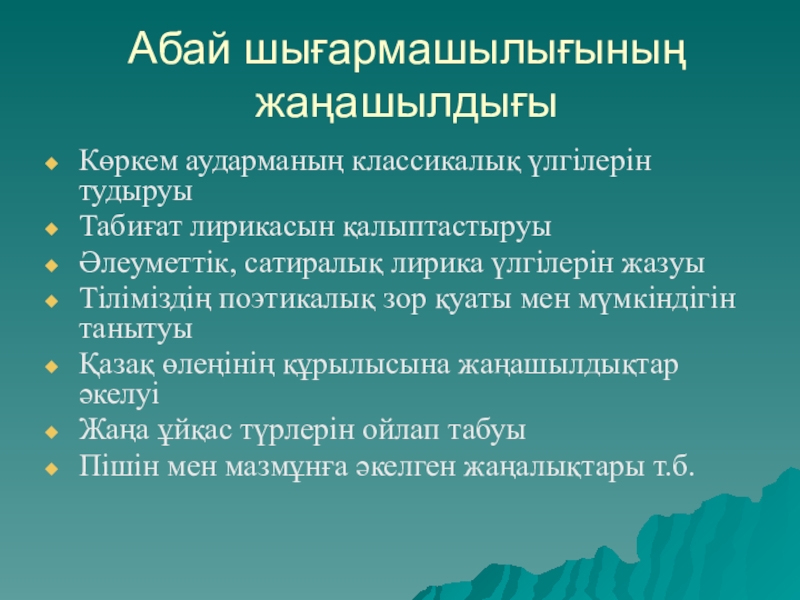 Абай шығармашылығының жаңашылдығы

Көркем аударманың классикалық үлгілерін тудыруы
Табиғат лирикасын қалыптастыруы
Әлеуметтік, сатиралық лирика үлгілерін жазуы
Тіліміздің поэтикалық зор қуаты мен мүмкіндігін танытуы
Қазақ өлеңінің құрылысына жаңашылдықтар әкелуі
Жаңа ұйқас түрлерін ойлап табуы
Пішін мен мазмұнға әкелген жаңалықтары т.б.